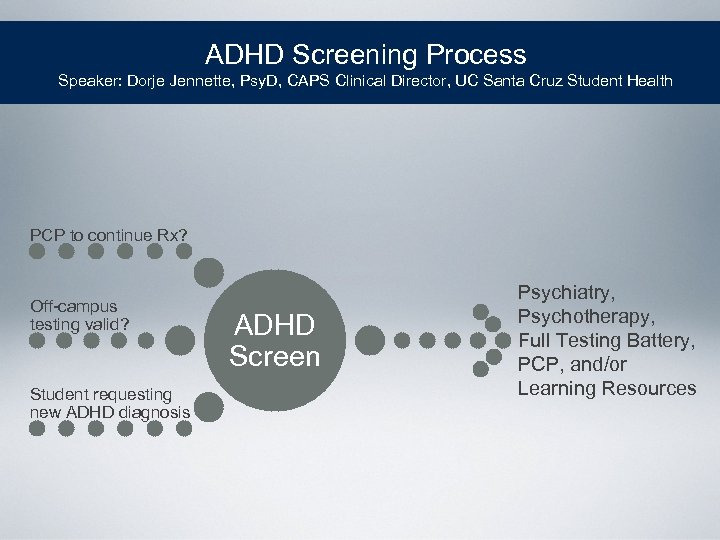 ADHD Screening Process
Speaker: Dorje Jennette, PsyD, CAPS Clinical Director, UC Santa Cruz Student Health

PCP to continue Rx?

Off-campus testing valid?

Student requesting new ADHD diagnosis

ADHD Screen

Psychiatry, Psychotherapy, Full Testing Battery, PCP, and/or Learning Resources